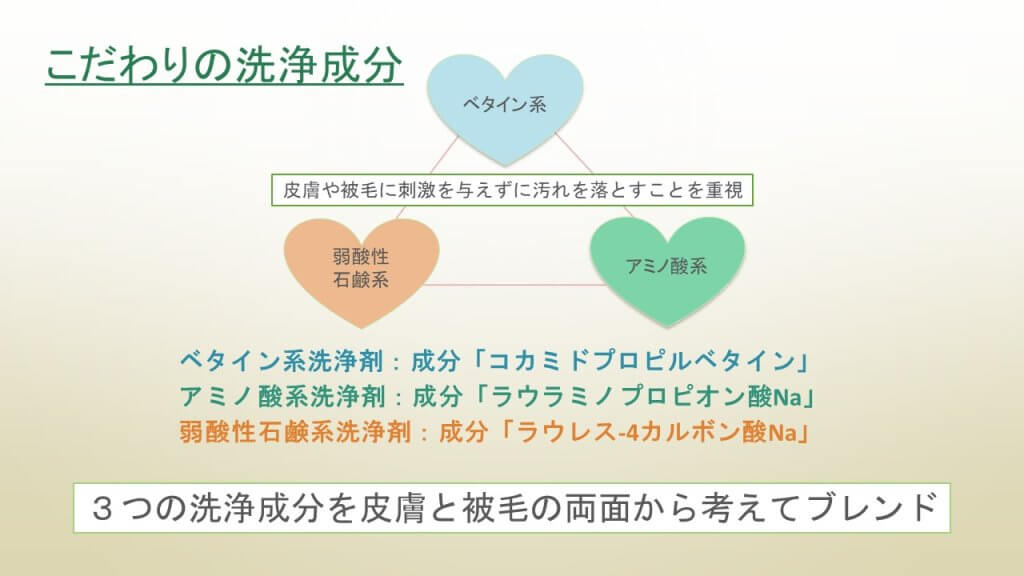 こだわりの洗浄成分

ベタイン系

皮膚や被毛に刺激を与えずに汚れを落とすことを重視

弱酸性
石鹸系

アミノ酸系

ベタイン系洗浄剤：成分「コカミドプロピルベタイン」
アミノ酸系洗浄剤：成分「ラウラミノプロピオン酸Na」
弱酸性石鹸系洗浄剤：成分「ラウレス-4カルボン酸Na」

３つの洗浄成分を皮膚と被毛の両面から考えてブレンド